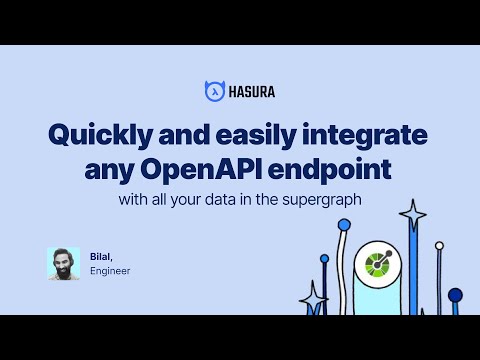 HASURA

Quickly and easily integrate any OpenAPI endpoint

with all your data in the supergraph

Bilal,
Engineer